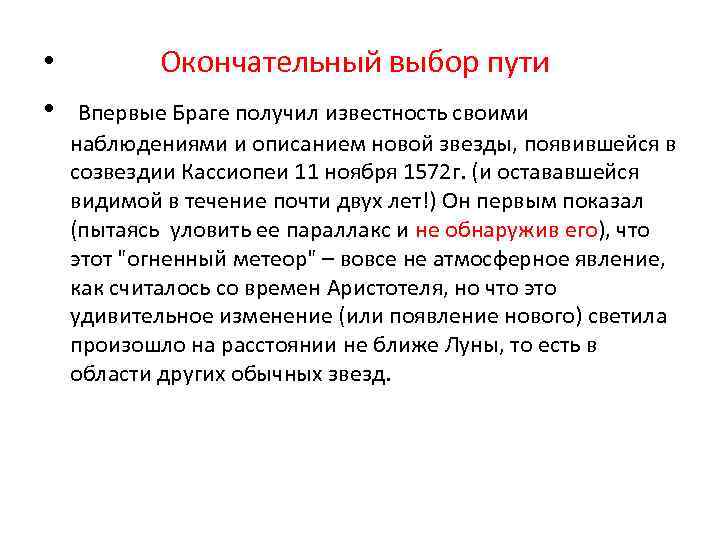 • Окончательный выбор пути

• Впервые Браге получил известность своими наблюдениями и описанием новой звезды, появившейся в созвездии Кассиопеи 11 ноября 1572г. (и остававшейся видимой в течение почти двух лет!) Он первым показал (пытаясь уловить ее параллакс и не обнаружив его), что этот "огненный метеор" – вовсе не атмосферное явление, как считалось со времен Аристотеля, но что это удивительное изменение (или появление нового) светила произошло на расстоянии не ближе Луны, то есть в области других обычных звезд.